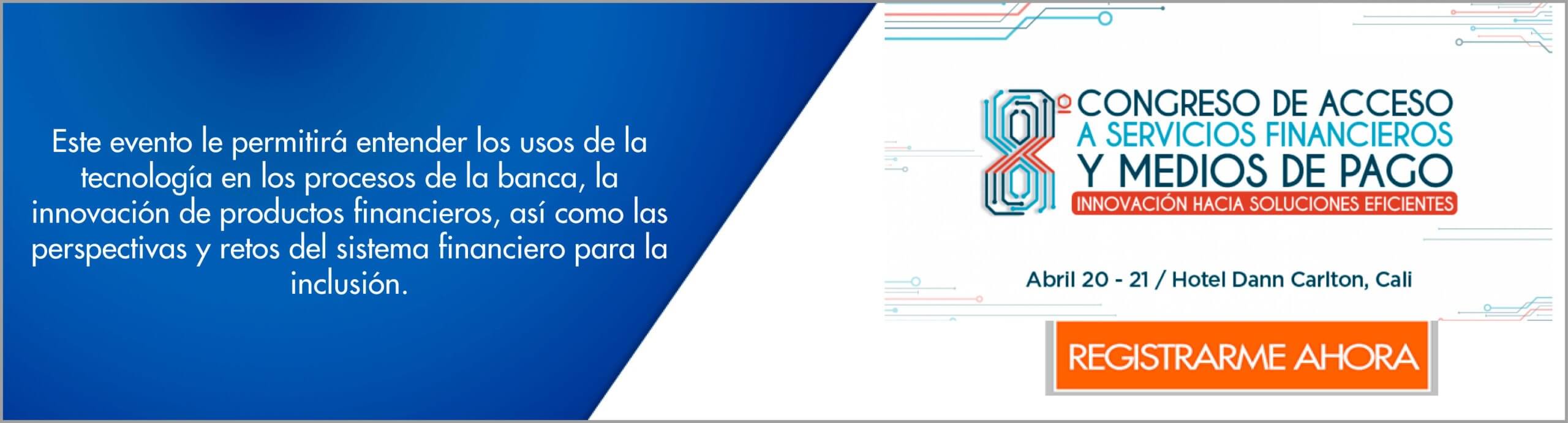 Este evento le permitirá entender los usos de la tecnología en los procesos de la banca, la innovación de productos financieros, así como las perspectivas y retos del sistema financiero para la inclusión.

8º CONGRESO DE ACCESO A SERVICIOS FINANCIEROS Y MEDIOS DE PAGO

INNOVACIÓN HACIA SOLUCIONES EFICIENTES

Abril 20 - 21 / Hotel Dann Carlton, Cali

REGISTRARME AHORA